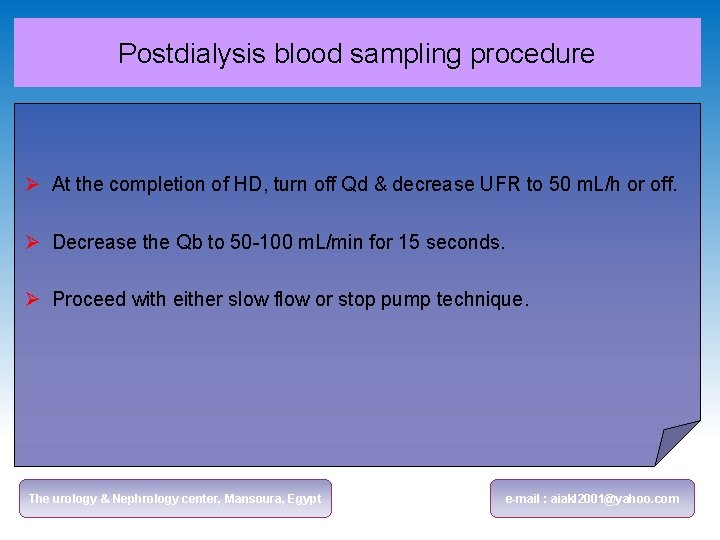 Postdialysis blood sampling procedure

➢ At the completion of HD, turn off Qd & decrease UFR to 50 mL/h or off.

➢ Decrease the Qb to 50-100 mL/min for 15 seconds.

➢ Proceed with either slow flow or stop pump technique.

The urology & Nephrology center, Mansoura, Egypt

e-mail : aiakl2001@yahoo.com